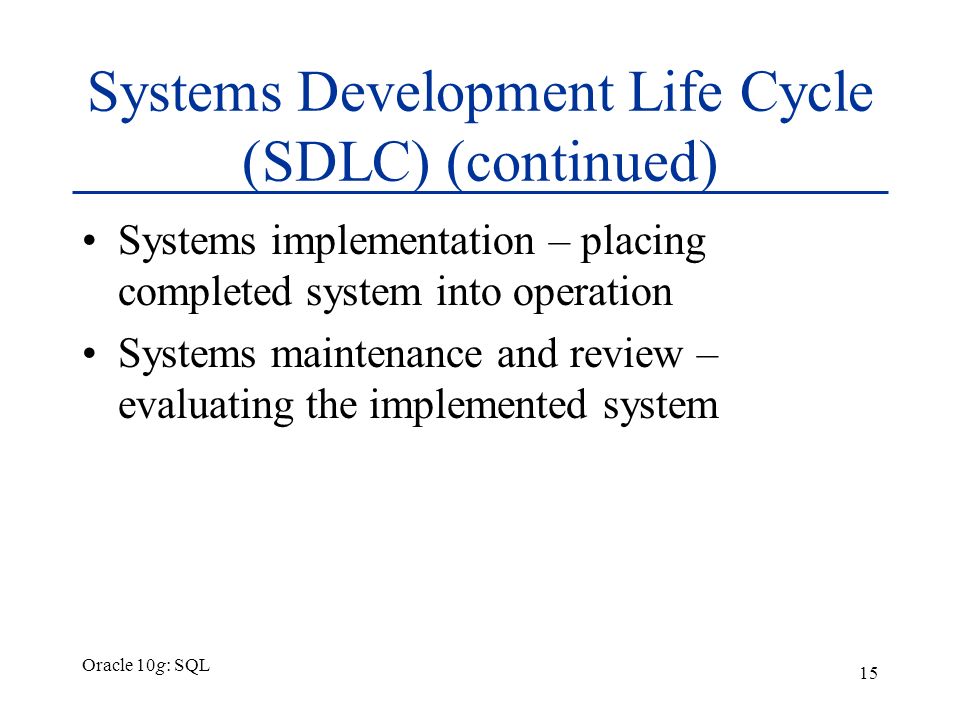 Systems Development Life Cycle (SDLC) (continued)

• Systems implementation – placing completed system into operation

• Systems maintenance and review – evaluating the implemented system

Oracle 10g: SQL

15